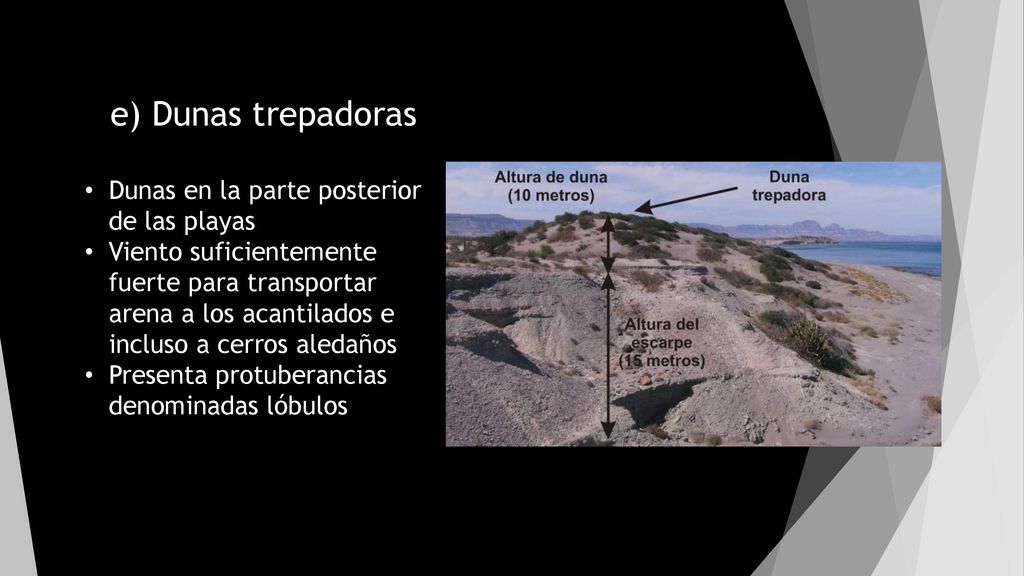 e) Dunas trepadoras

• Dunas en la parte posterior de las playas
• Viento suficientemente fuerte para transportar arena a los acantilados e incluso a cerros aledaños
• Presenta protuberancias denominadas lóbulos

Altura de duna (10 metros)

Duna trepadora

Altura del escarpe (15 metros)